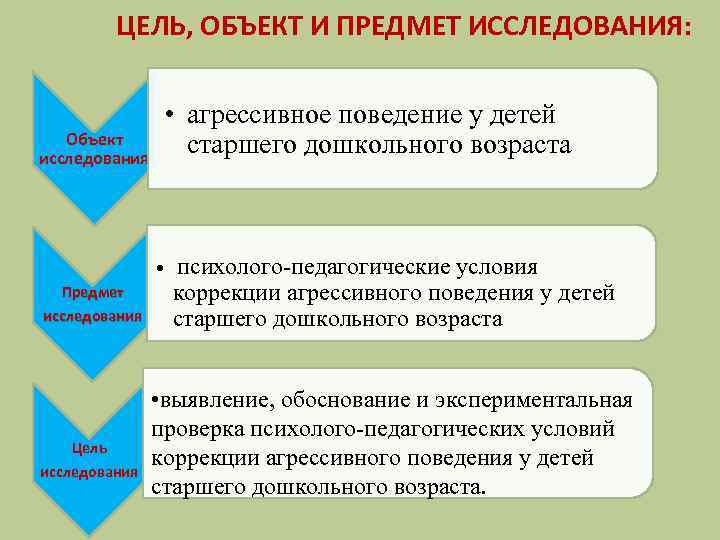 ЦЕЛЬ, ОБЪЕКТ И ПРЕДМЕТ ИССЛЕДОВАНИЯ:

Объект исследования

• агрессивное поведение у детей старшего дошкольного возраста

Предмет исследования

• психолого-педагогические условия коррекции агрессивного поведения у детей старшего дошкольного возраста

Цель исследования

•выявление, обоснование и экспериментальная проверка психолого-педагогических условий коррекции агрессивного поведения у детей старшего дошкольного возраста.